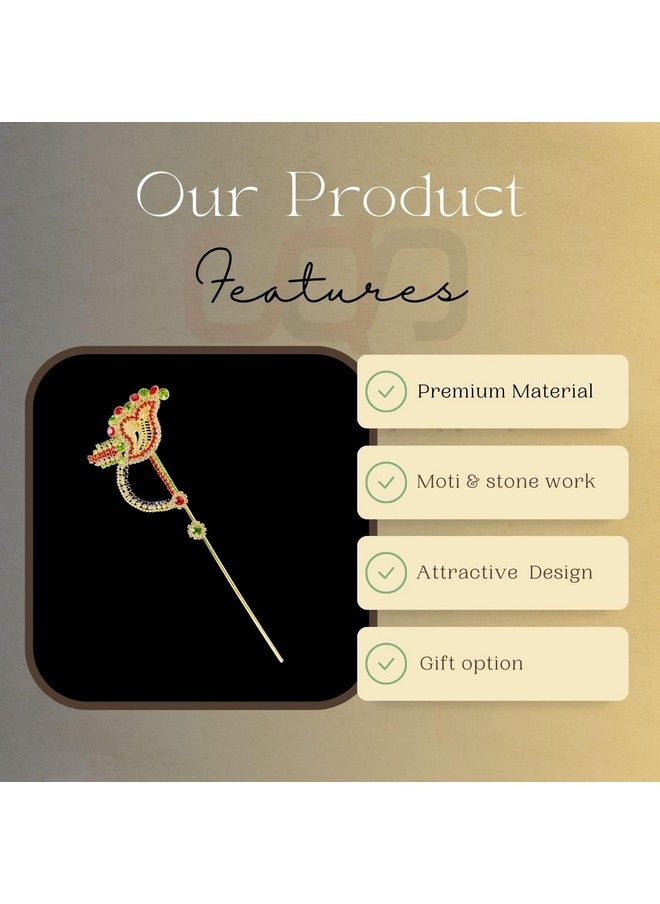 Our Product

Features

Premium Material

Moti & stone work

Attractive Design

Gift option